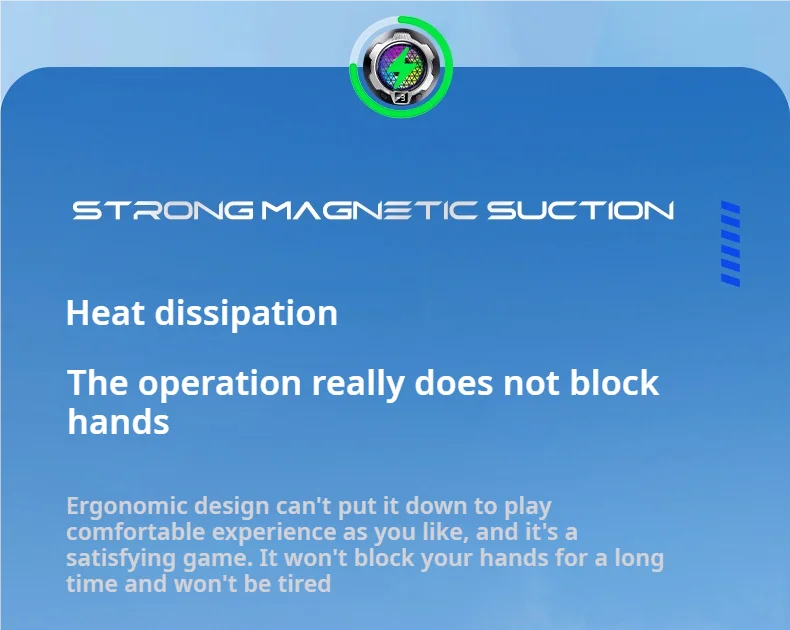 STRONG MAGNETIC SUCTION

Heat dissipation

The operation really does not block hands

Ergonomic design can't put it down to play comfortable experience as you like, and it's a satisfying game. It won't block your hands for a long time and won't be tired